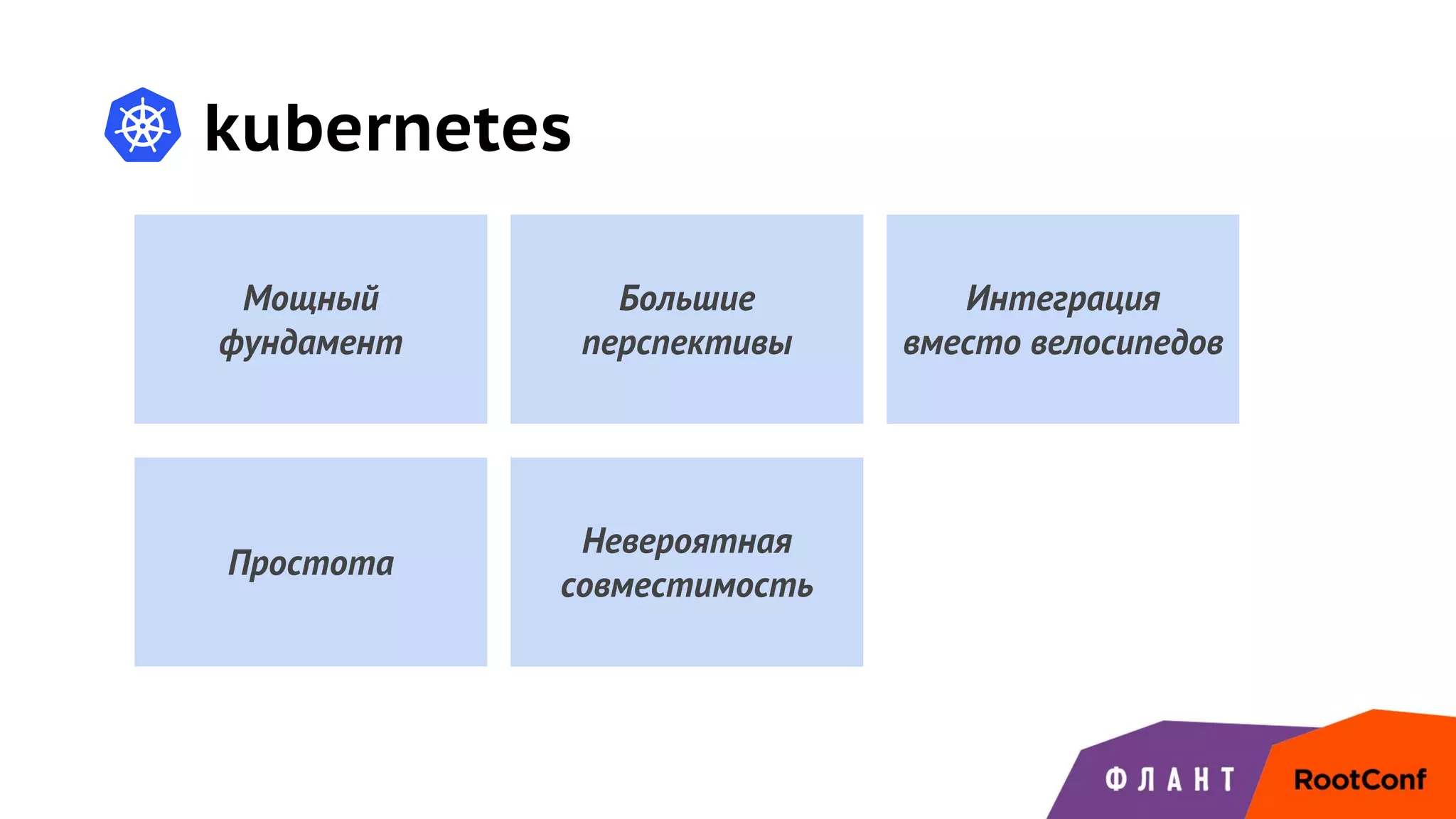 kubernetes

Мощный фундамент

Большие перспективы

Интеграция вместо велосипедов

Простота

Невероятная совместимость

ФЛАНТ

RootConf